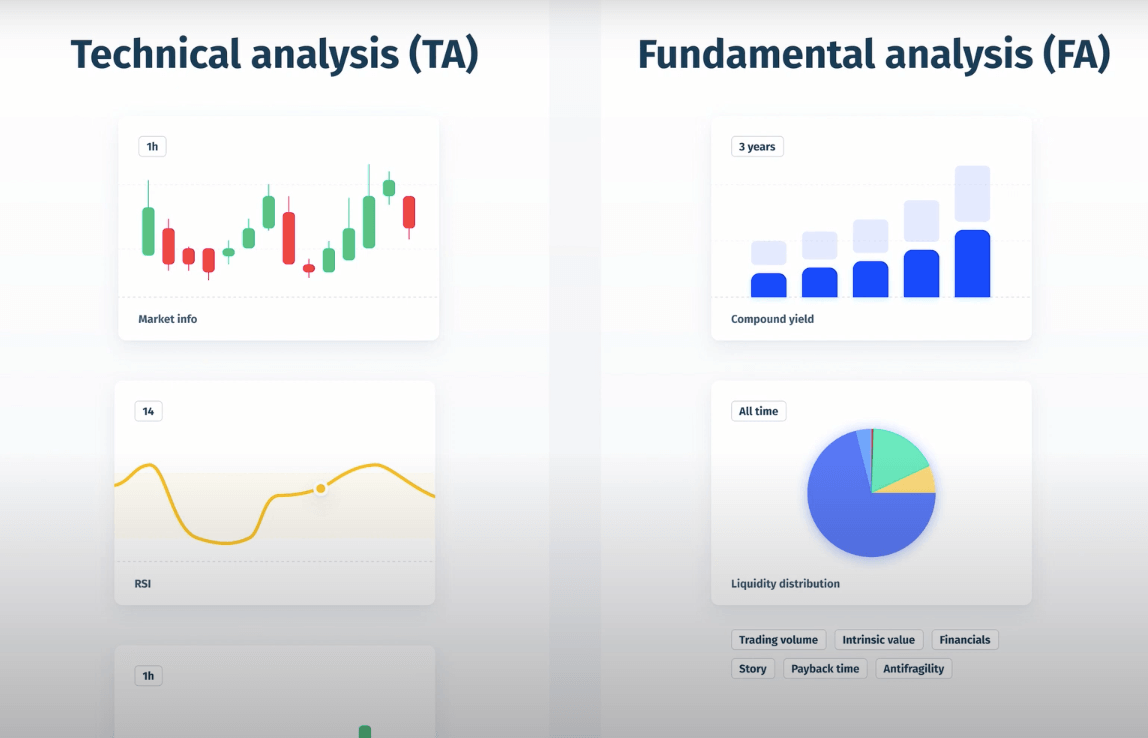 Technical analysis (TA)

1h

Market info

14

RSI

1h

Fundamental analysis (FA)

3 years

Compound yield

All time

Liquidity distribution

Trading volume
Intrinsic value
Financials
Story
Payback time
Antifragility